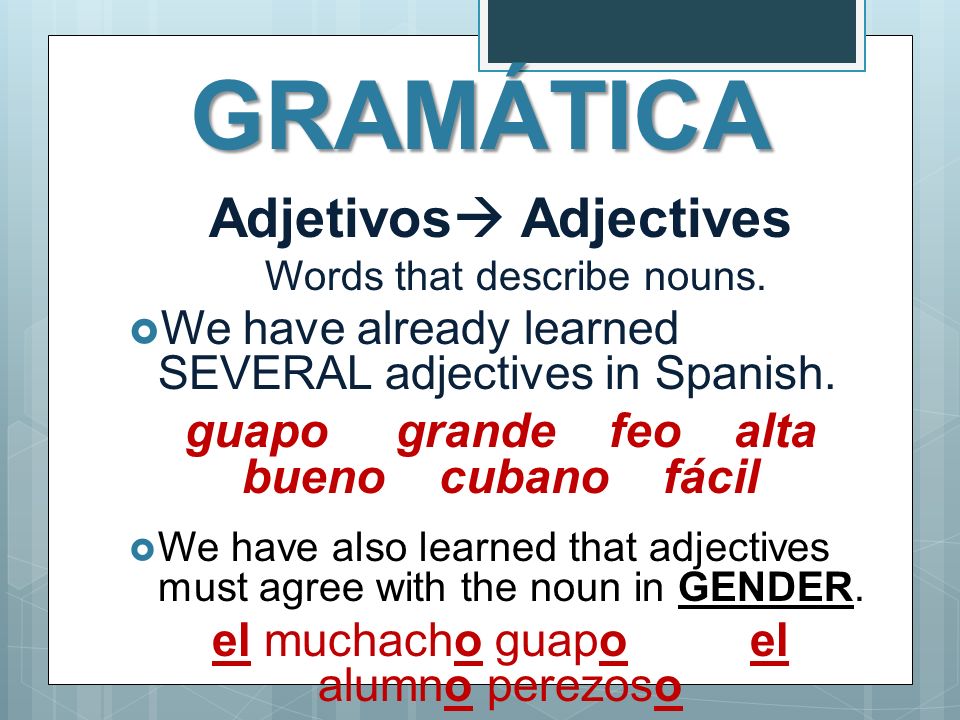 GRAMÁTICA

Adjetivos→ Adjectives

Words that describe nouns.

We have already learned SEVERAL adjectives in Spanish.

guapo grande feo alta
bueno cubano fácil

We have also learned that adjectives must agree with the noun in GENDER.

el muchacho guapo el alumno perezoso